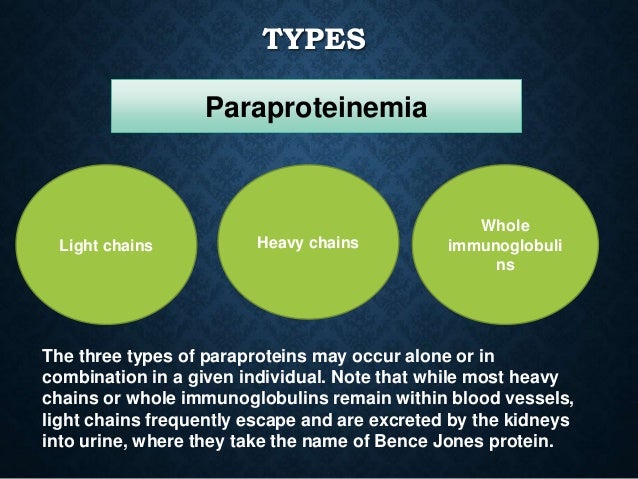 TYPES

Paraproteinemia

Light chains

Heavy chains

Whole immunoglobulins

The three types of paraproteins may occur alone or in combination in a given individual. Note that while most heavy chains or whole immunoglobulins remain within blood vessels, light chains frequently escape and are excreted by the kidneys into urine, where they take the name of Bence Jones protein.